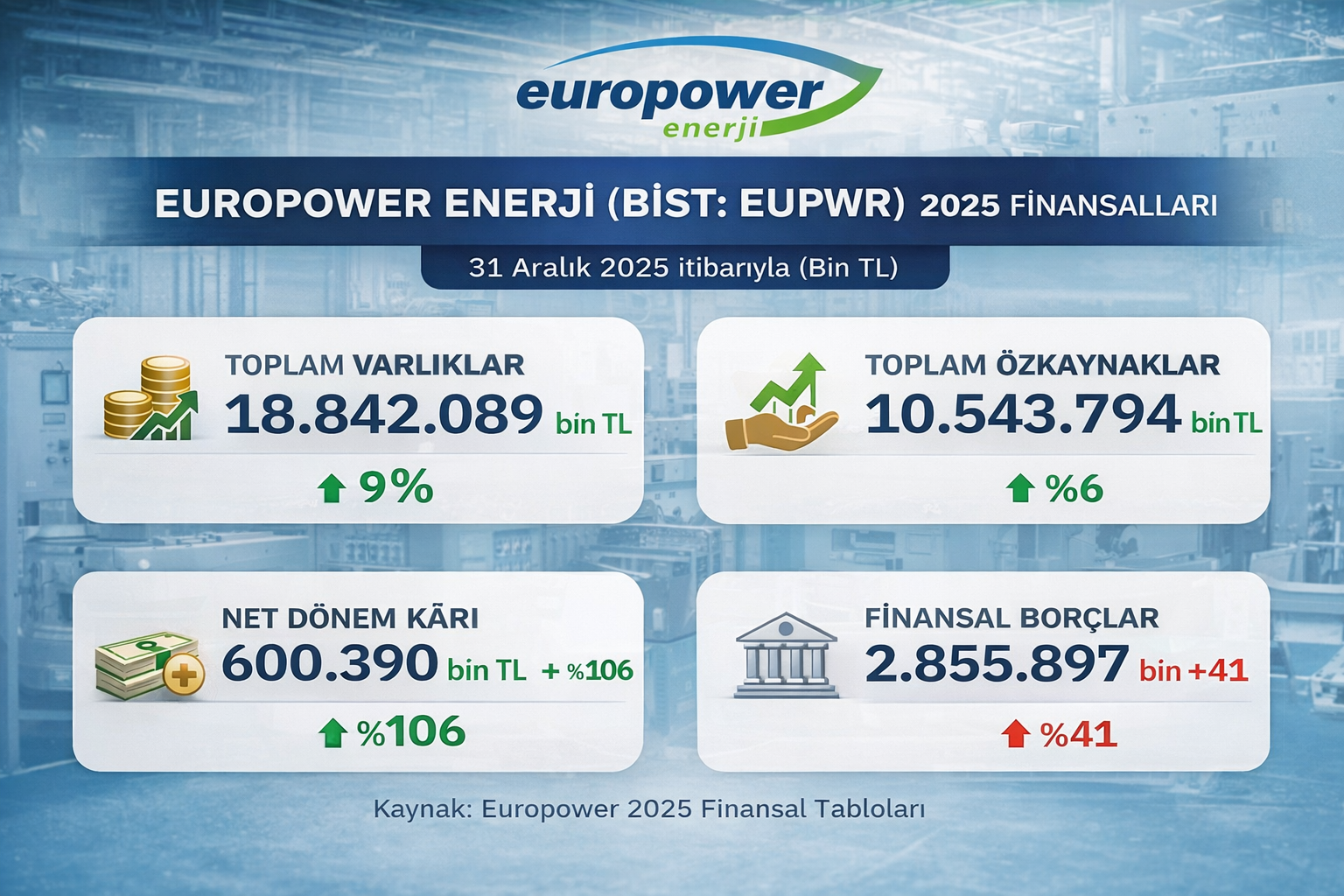 europower
enerji

EUROPOWER ENERJİ (BİST: EUPWR) 2025 FİNANSALLARI

31 Aralık 2025 itibarıyla (Bin TL)

TOPLAM VARLIKLAR
18.842.089 bin TL
9%

TOPLAM ÖZKAYNAKLAR
10.543.794 bin TL
%6

NET DÖNEM KÂRI
600.390 bin TL + %106
%106

FİNANSAL BORÇLAR
2.855.897 bin +41
%41

Kaynak: Europower 2025 Finansal Tabloları